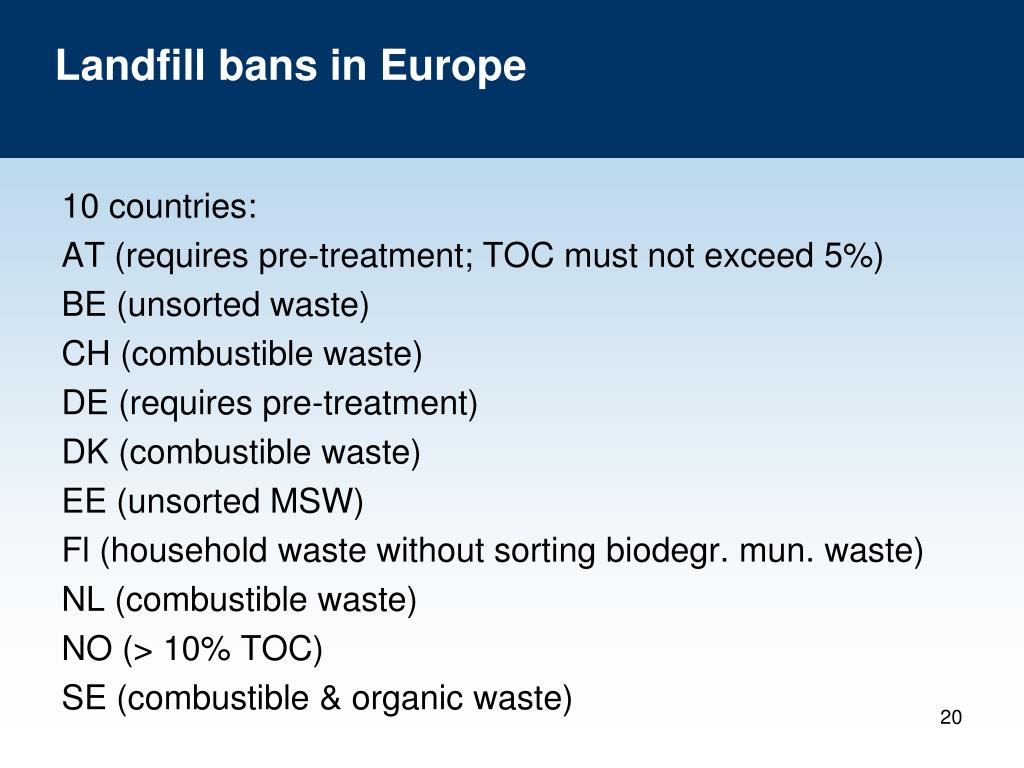 Landfill bans in Europe

10 countries:
AT (requires pre-treatment; TOC must not exceed 5%)
BE (unsorted waste)
CH (combustible waste)
DE (requires pre-treatment)
DK (combustible waste)
EE (unsorted MSW)
FI (household waste without sorting biodegr. mun. waste)
NL (combustible waste)
NO (> 10% TOC)
SE (combustible & organic waste)

20